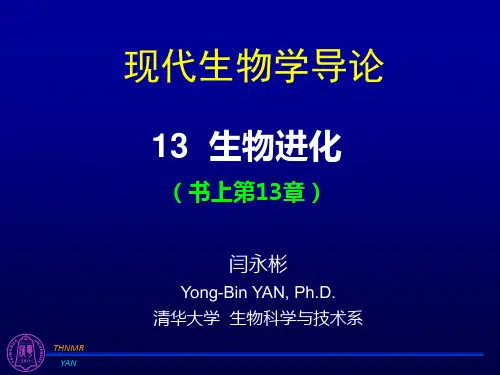 现代生物学导论

13 生物进化

（书上第13章）

闫永彬

Yong-Bin YAN, Ph.D.

清华大学 生物科学与技术系

THNMR

YAN